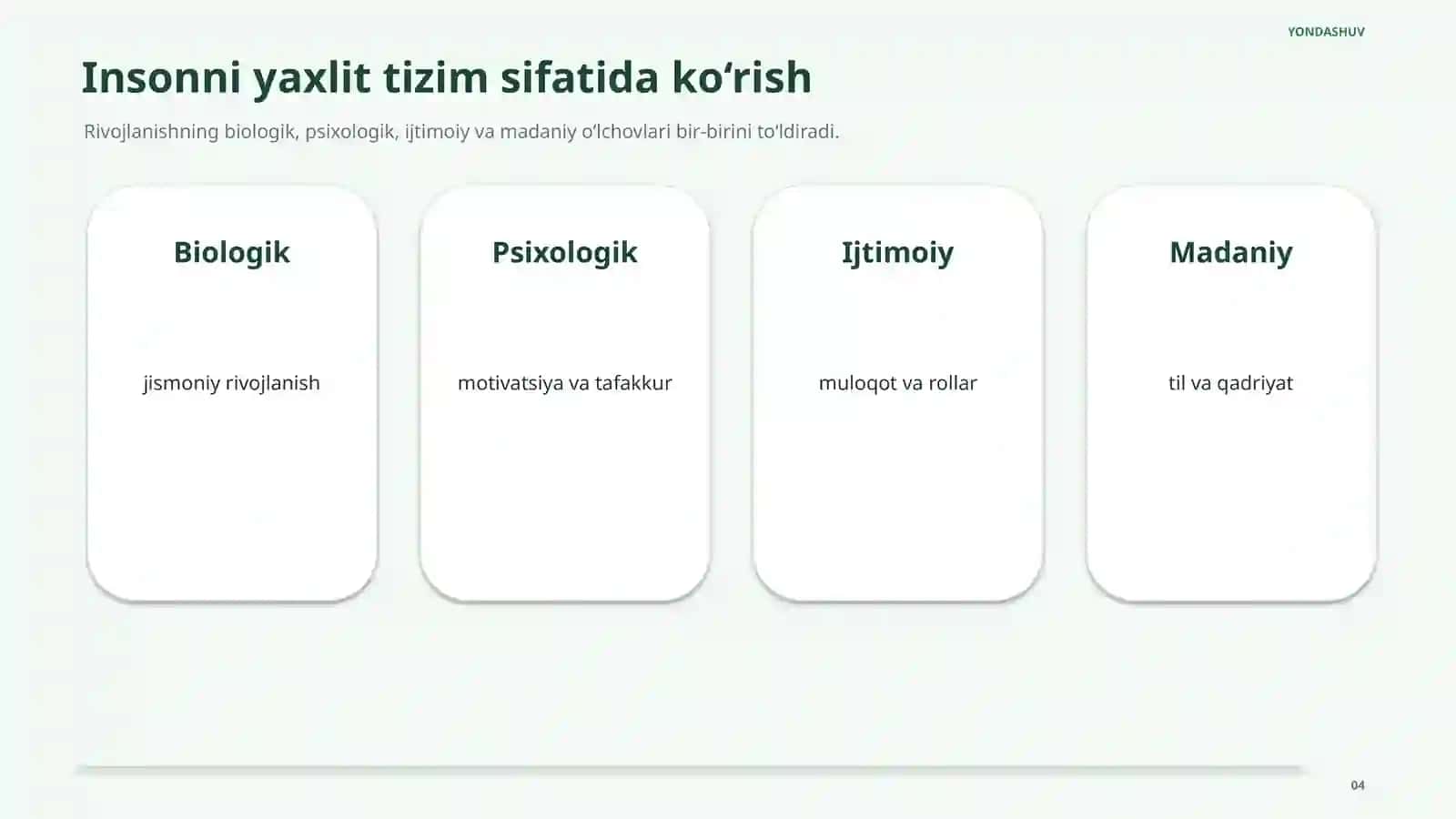 YONDASHUV

Insonni yaxlit tizim sifatida ko'rish

Rivojlanishning biologik, psixologik, ijtimoiy va madaniy o'lchovlari bir-birini to'ldiradi.

Biologik

jismoniy rivojlanish

Psixologik

motivatsiya va tafakkur

Ijtimoiy

muloqot va rollar

Madaniy

til va qadriyat

04